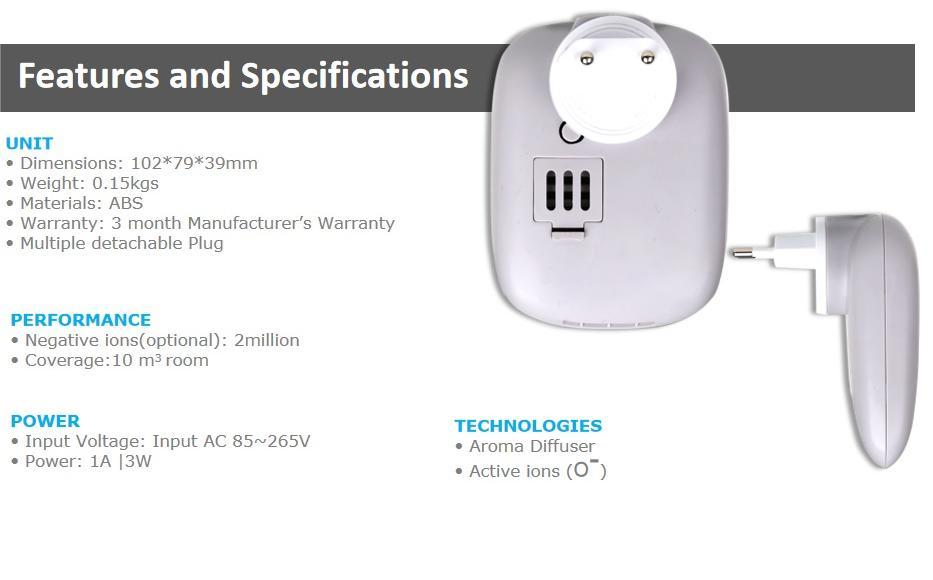 Features and Specifications

UNIT
• Dimensions: 102*79*39mm
• Weight: 0.15kgs
• Materials: ABS
• Warranty: 3 month Manufacturer's Warranty
• Multiple detachable Plug

PERFORMANCE
• Negative ions(optional): 2million
• Coverage:10 m³ room

POWER
• Input Voltage: Input AC 85~265V
• Power: 1A |3W

TECHNOLOGIES
• Aroma Diffuser
• Active ions ($O^-$)